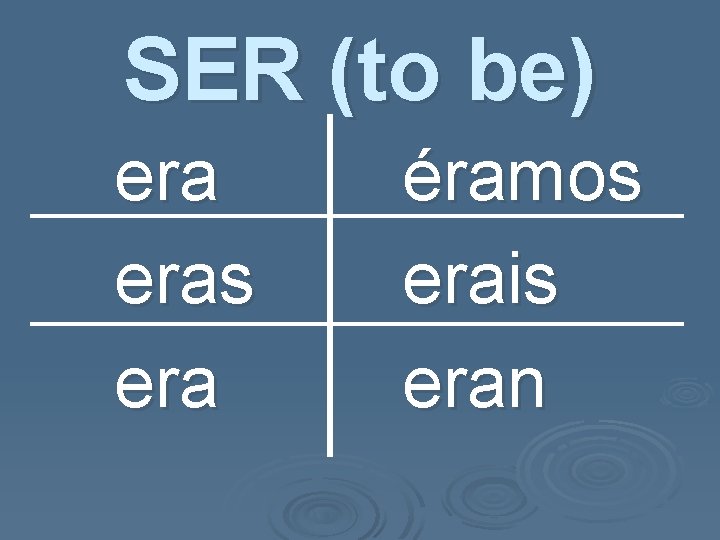 SER (to be)

| era | éramos |
|---|---|
| eras | erais |
| era | eran |